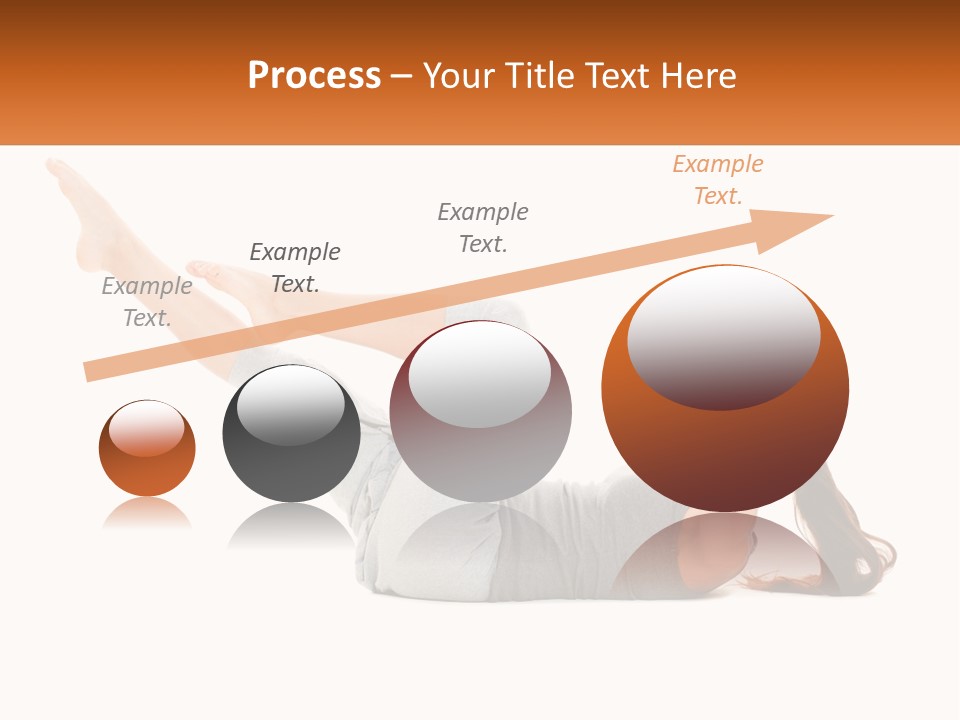 Process – Your Title Text Here

Example Text.

Example Text.

Example Text.

Example Text.